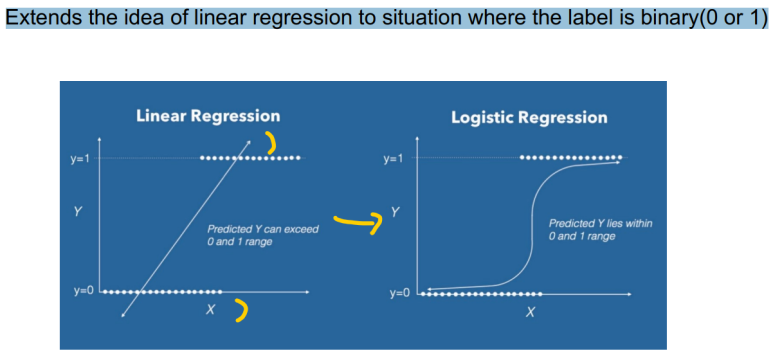 Extends the idea of linear regression to situation where the label is binary(0 or 1)

Linear Regression

y=1

Y

Predicted Y can exceed 0 and 1 range

y=0

X

Logistic Regression

y=1

Y

Predicted Y lies within 0 and 1 range

y=0

X